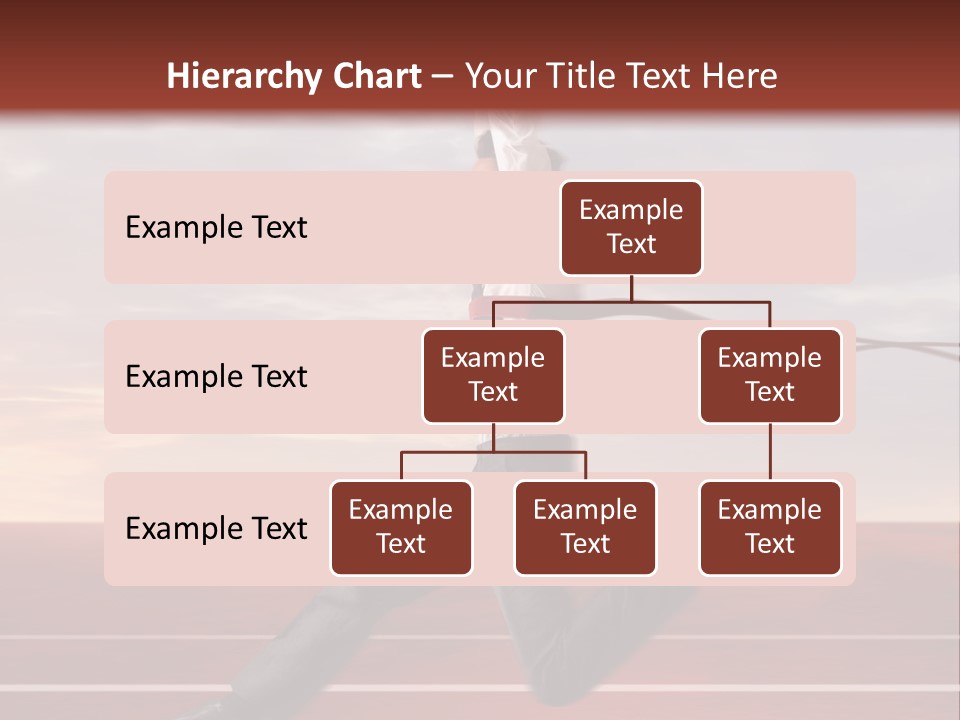 Hierarchy Chart – Your Title Text Here

Example Text

Example Text

Example Text

Example Text

Example Text

Example Text

Example Text

Example Text

Example Text